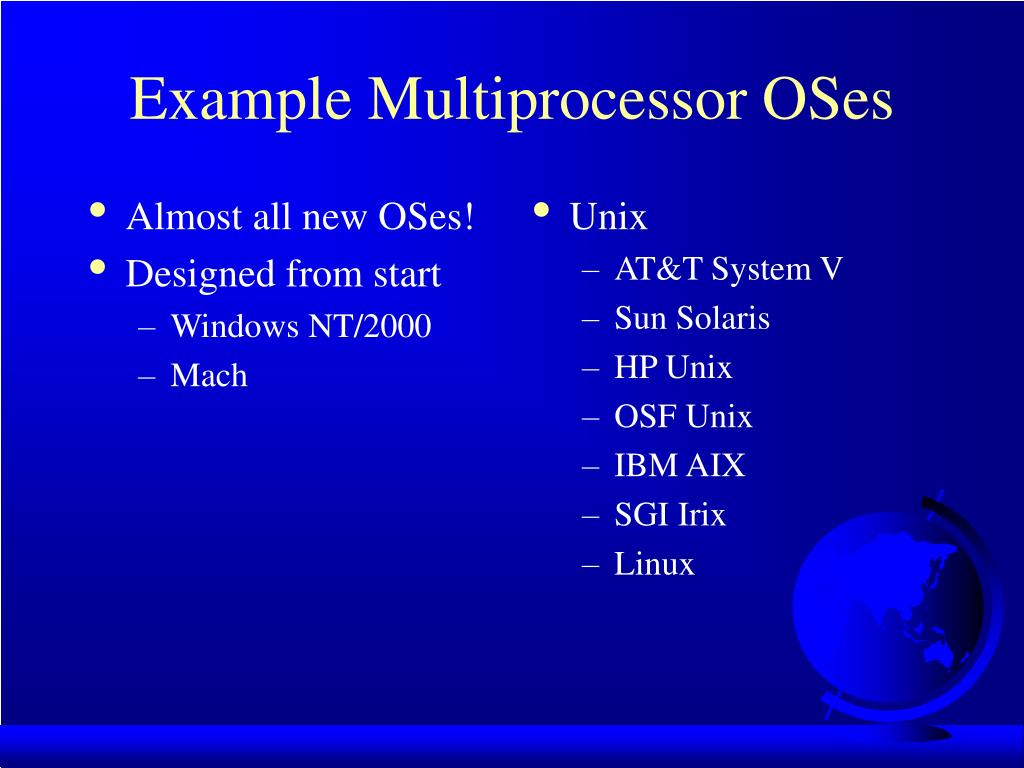 Example Multiprocessor OSes

• Almost all new OSes!
• Designed from start
  – Windows NT/2000
  – Mach

• Unix
  – AT&T System V
  – Sun Solaris
  – HP Unix
  – OSF Unix
  – IBM AIX
  – SGI Irix
  – Linux